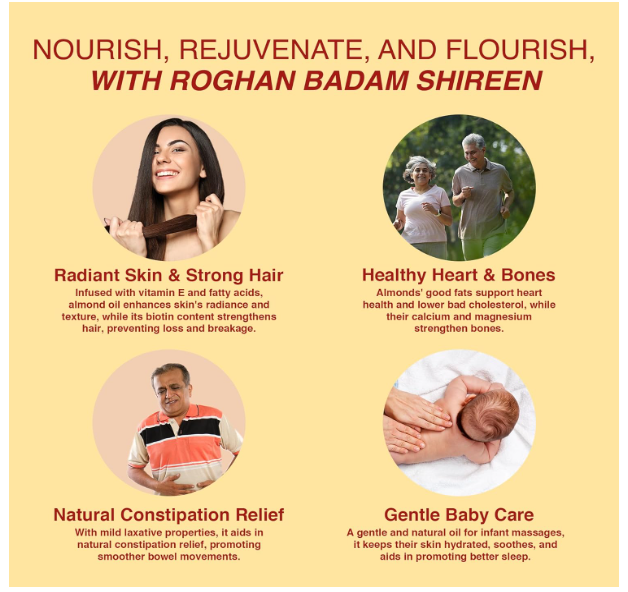 NOURISH, REJUVENATE, AND FLOURISH, WITH ROGHAN BADAM SHIREEN

Radiant Skin & Strong Hair
Infused with vitamin E and fatty acids, almond oil enhances skin's radiance and texture, while its biotin content strengthens hair, preventing loss and breakage.

Healthy Heart & Bones
Almonds' good fats support heart health and lower bad cholesterol, while their calcium and magnesium strengthen bones.

Natural Constipation Relief
With mild laxative properties, it aids in natural constipation relief, promoting smoother bowel movements.

Gentle Baby Care
A gentle and natural oil for infant massages, it keeps their skin hydrated, soothes, and aids in promoting better sleep.